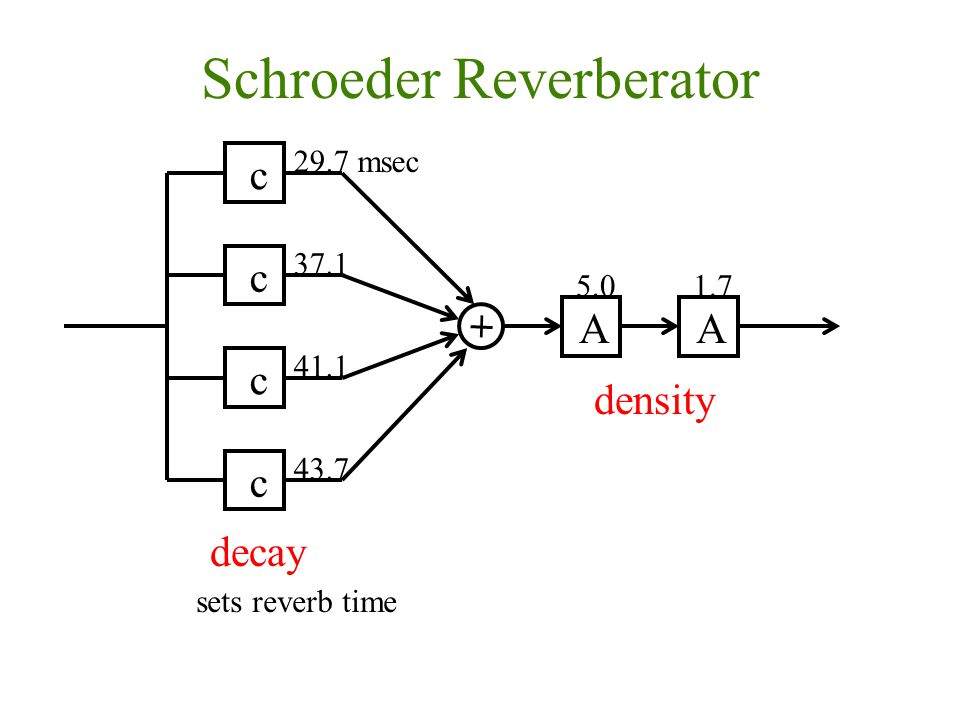 Schroeder Reverberator

c 29.7 msec

c 37.1

c 41.1

c 43.7

+

5.0 A

1.7 A

density

decay

sets reverb time